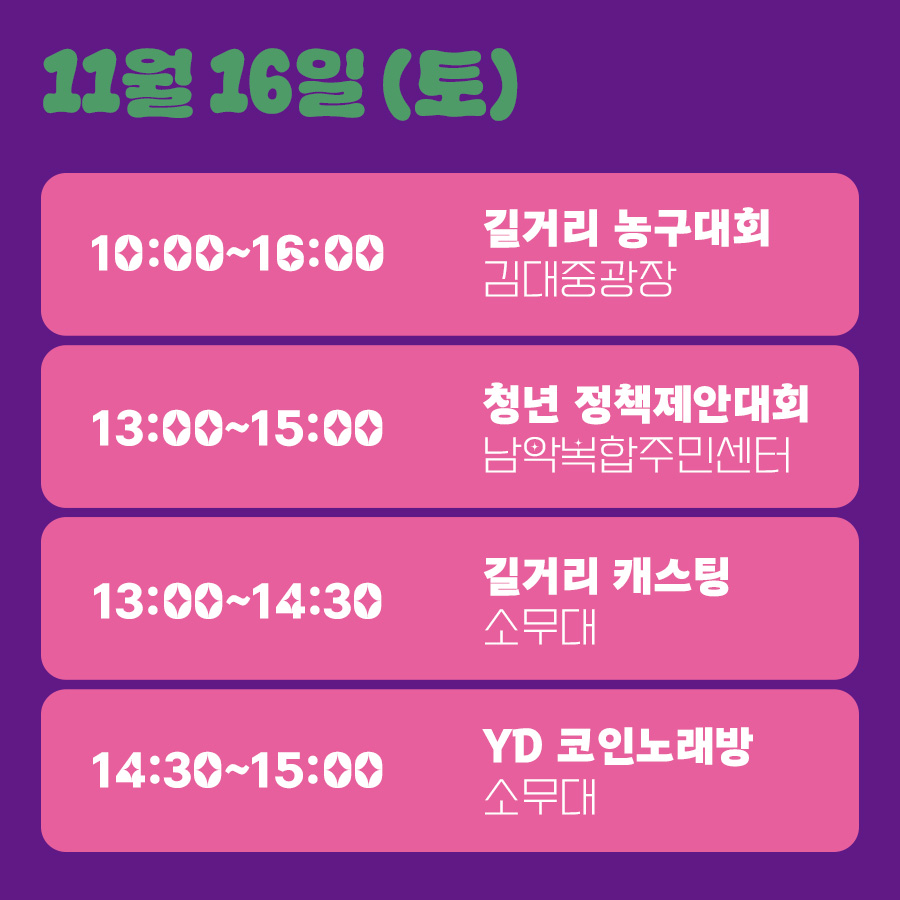 11월 16일 (토)

10:00~16:00
길거리 농구대회
김대중광장

13:00~15:00
청년 정책제안대회
남악복합주민센터

13:00~14:30
길거리 캐스팅
소무대

14:30~15:00
YD 코인노래방
소무대